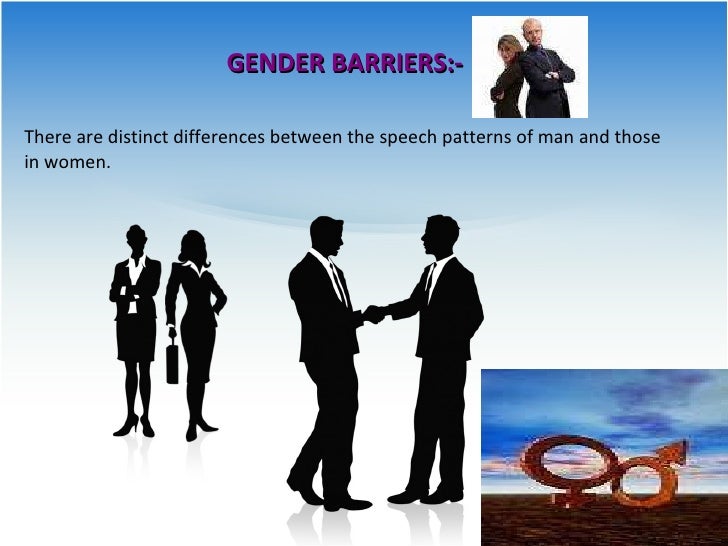 GENDER BARRIERS:-

There are distinct differences between the speech patterns of man and those in women.